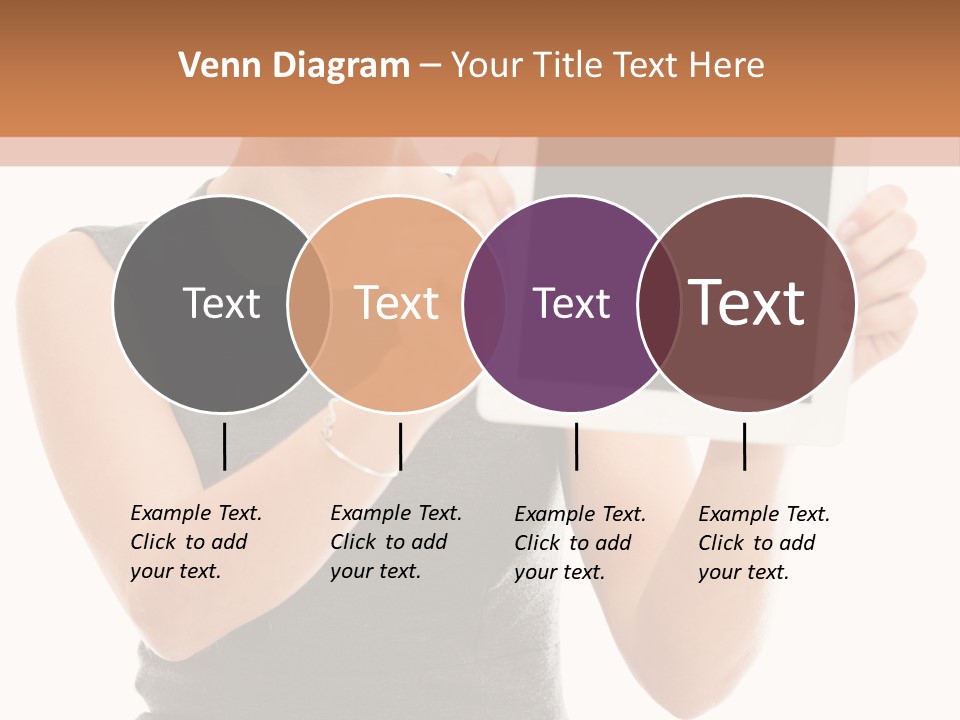 Venn Diagram – Your Title Text Here

Text

Text

Text

Text

Example Text. Click to add your text.

Example Text. Click to add your text.

Example Text. Click to add your text.

Example Text. Click to add your text.